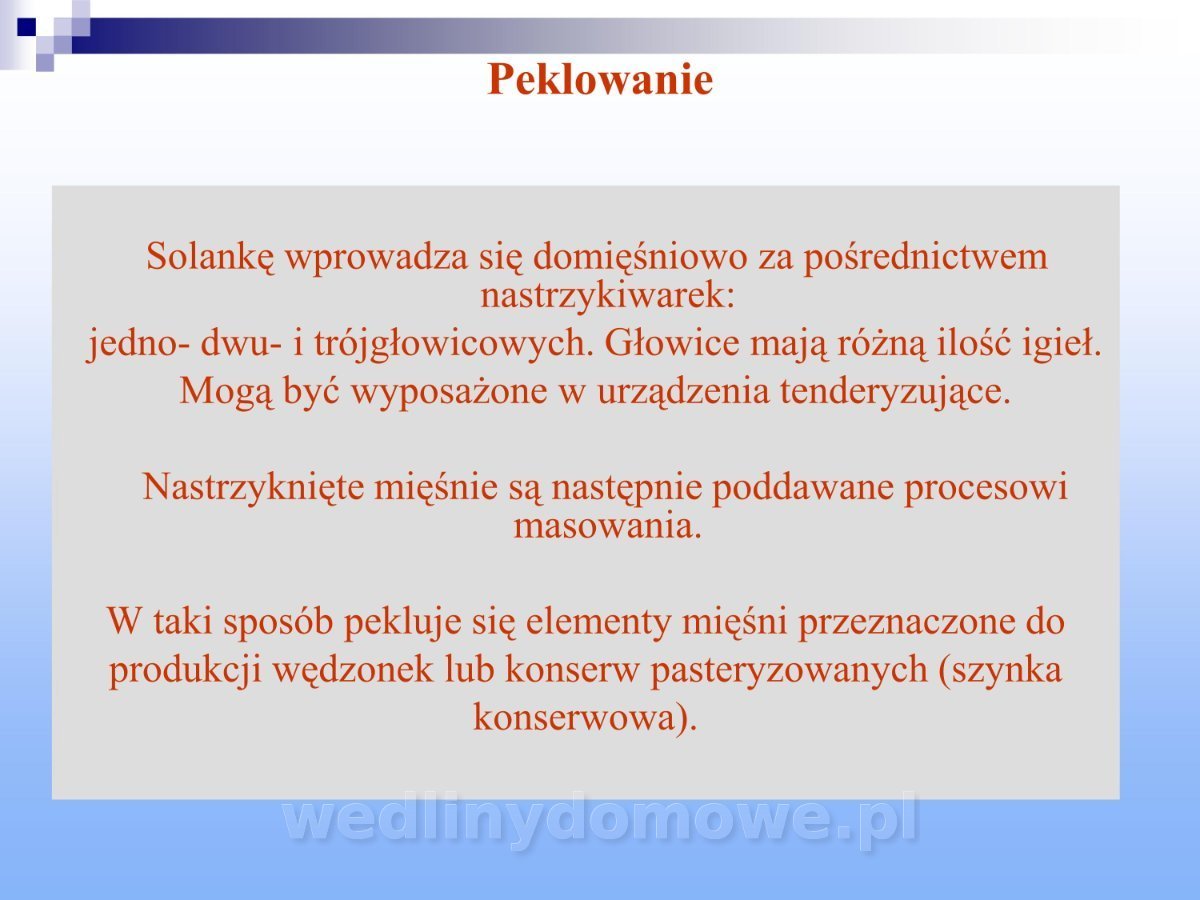 Peklowanie

Solankę wprowadza się domięśniowo za pośrednictwem nastrzykiwarek:
jedno- dwu- i trójgłowicowych. Głowice mają różną ilość igieł.
Mogą być wyposażone w urządzenia tenderyzujące.

Nastrzyknięte mięśnie są następnie poddawane procesowi masowania.

W taki sposób pekluje się elementy mięśni przeznaczone do produkcji wędzonek lub konserw pasteryzowanych (szynka konserwowa).

wedlinydomowe.pl